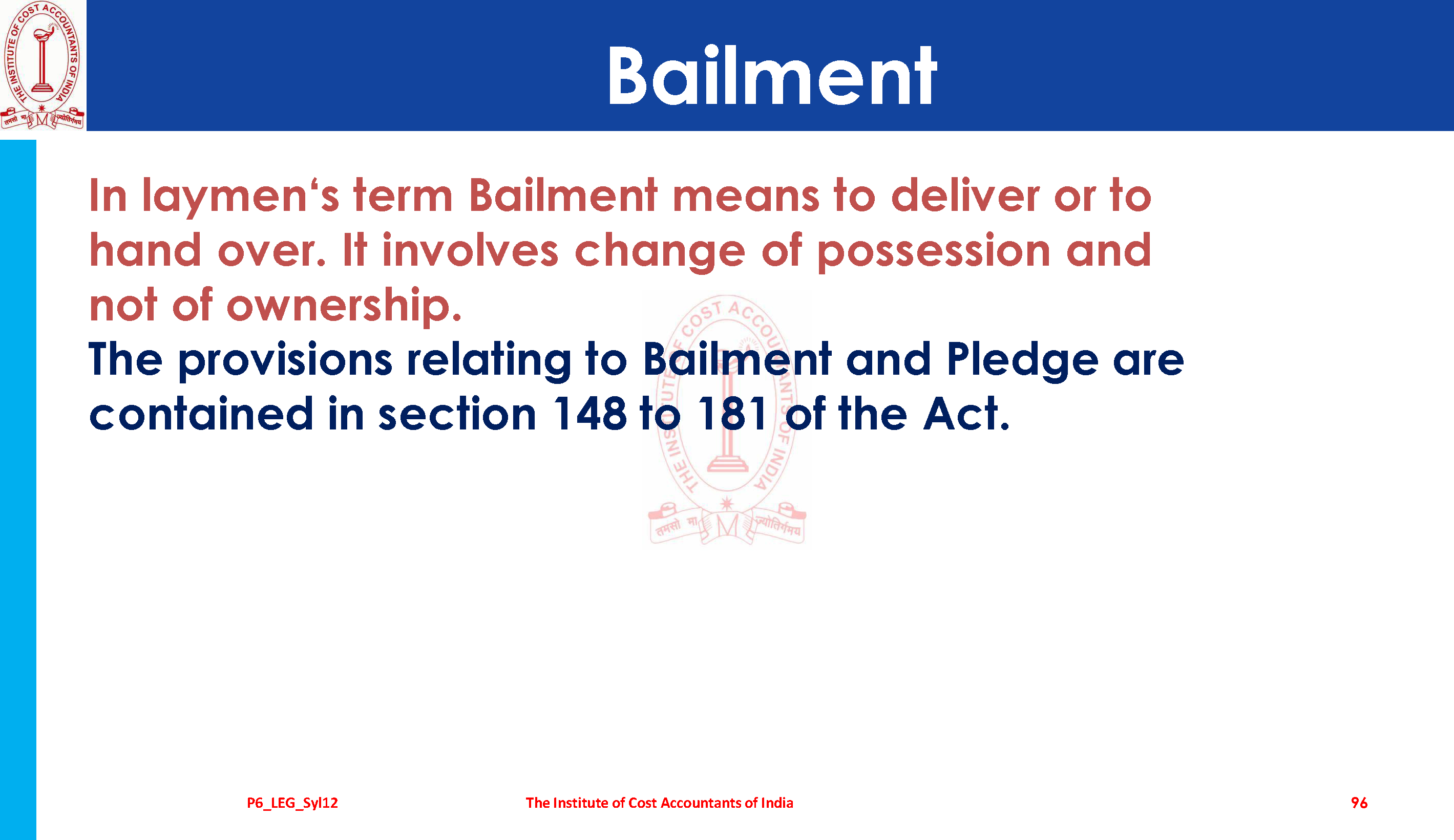 THE INSTITUTE OF COST ACCOUNTANTS OF INDIA
तमसो मा ज्योतिर्गमय

Bailment

In laymen‘s term Bailment means to deliver or to hand over. It involves change of possession and not of ownership.

The provisions relating to Bailment and Pledge are contained in section 148 to 181 of the Act.

THE INSTITUTE OF COST ACCOUNTANTS OF INDIA
तमसो मा ज्योतिर्गमय

P6_LEG_Syl12 The Institute of Cost Accountants of India 96